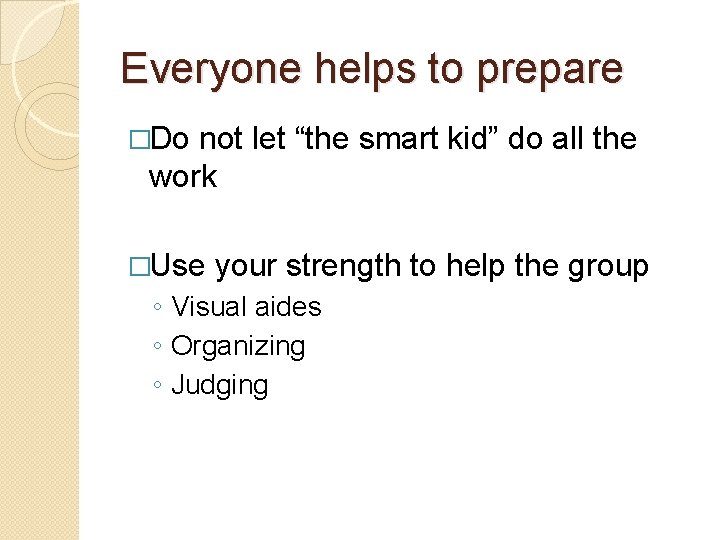 Everyone helps to prepare

□Do not let “the smart kid” do all the work

□Use your strength to help the group
◦ Visual aides
◦ Organizing
◦ Judging